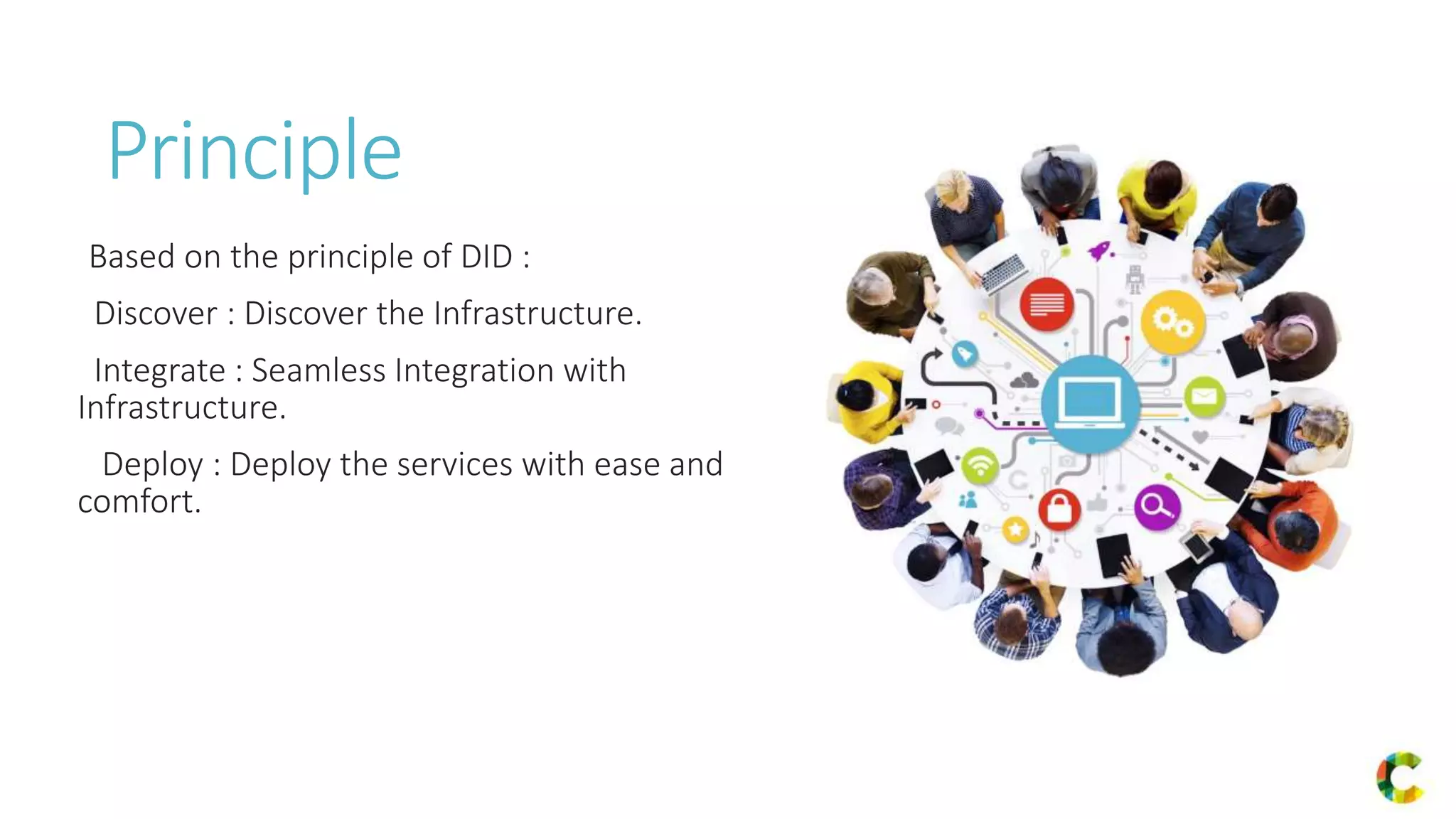 Principle

Based on the principle of DID :

Discover : Discover the Infrastructure.

Integrate : Seamless Integration with Infrastructure.

Deploy : Deploy the services with ease and comfort.